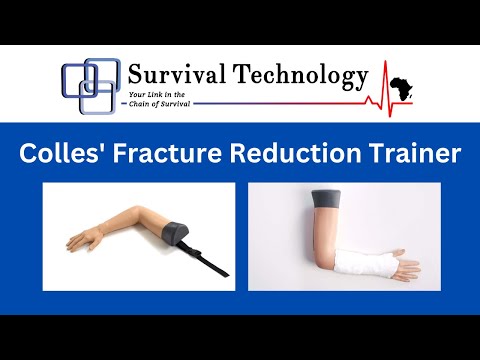 Survival Technology
Your Link in the Chain of Survival

Colles' Fracture Reduction Trainer